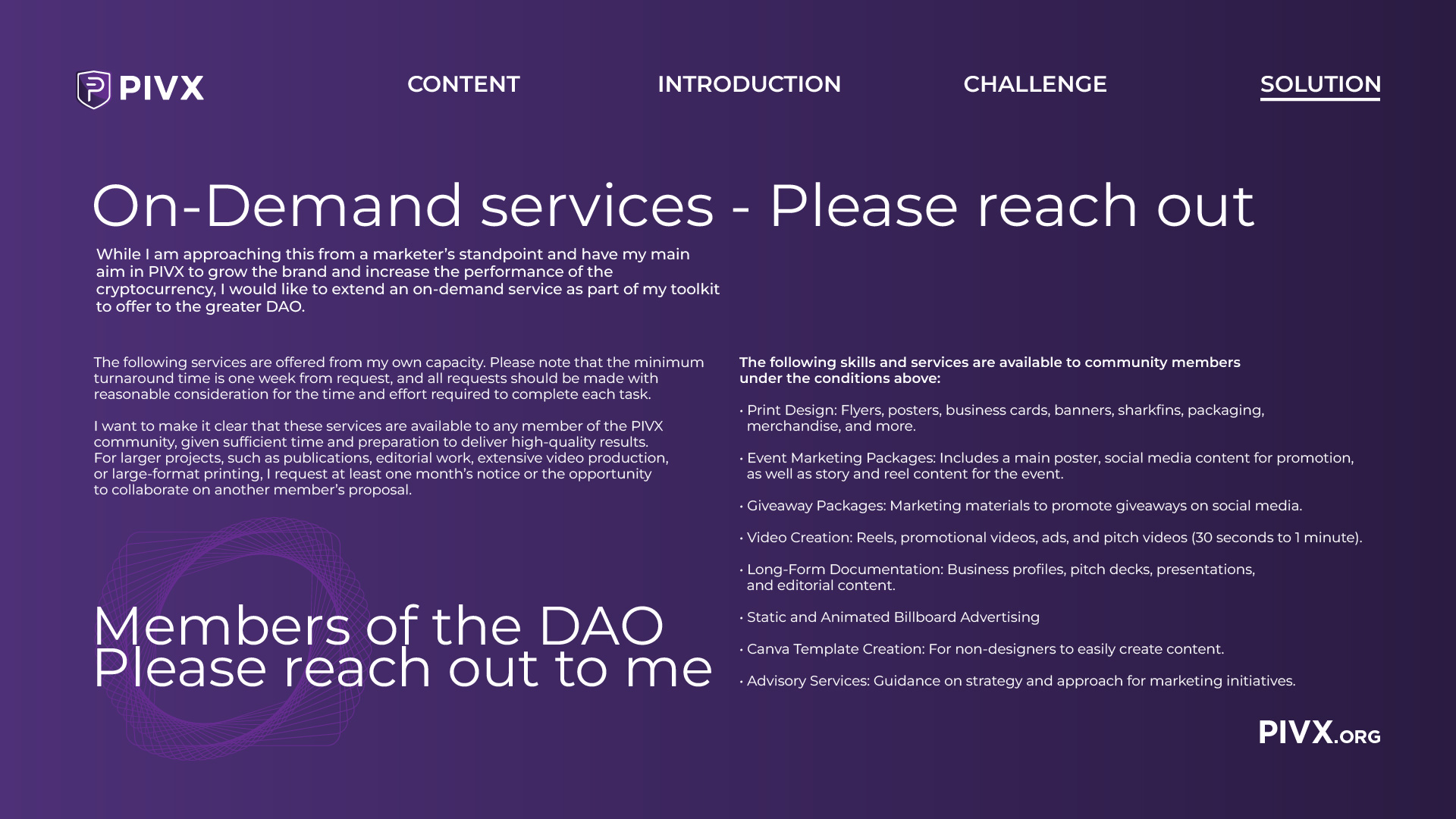 PIVX

CONTENT INTRODUCTION CHALLENGE SOLUTION

On-Demand services - Please reach out

While I am approaching this from a marketer's standpoint and have my main aim in PIVX to grow the brand and increase the performance of the cryptocurrency, I would like to extend an on-demand service as part of my toolkit to offer to the greater DAO.

The following services are offered from my own capacity. Please note that the minimum turnaround time is one week from request, and all requests should be made with reasonable consideration for the time and effort required to complete each task.

I want to make it clear that these services are available to any member of the PIVX community, given sufficient time and preparation to deliver high-quality results. For larger projects, such as publications, editorial work, extensive video production, or large-format printing, I request at least one month's notice or the opportunity to collaborate on another member's proposal.

Members of the DAO
Please reach out to me

The following skills and services are available to community members under the conditions above:

• Print Design: Flyers, posters, business cards, banners, sharkfins, packaging, merchandise, and more.

• Event Marketing Packages: Includes a main poster, social media content for promotion, as well as story and reel content for the event.

• Giveaway Packages: Marketing materials to promote giveaways on social media.

• Video Creation: Reels, promotional videos, ads, and pitch videos (30 seconds to 1 minute).

• Long-Form Documentation: Business profiles, pitch decks, presentations, and editorial content.

• Static and Animated Billboard Advertising

• Canva Template Creation: For non-designers to easily create content.

• Advisory Services: Guidance on strategy and approach for marketing initiatives.

PIVX.ORG